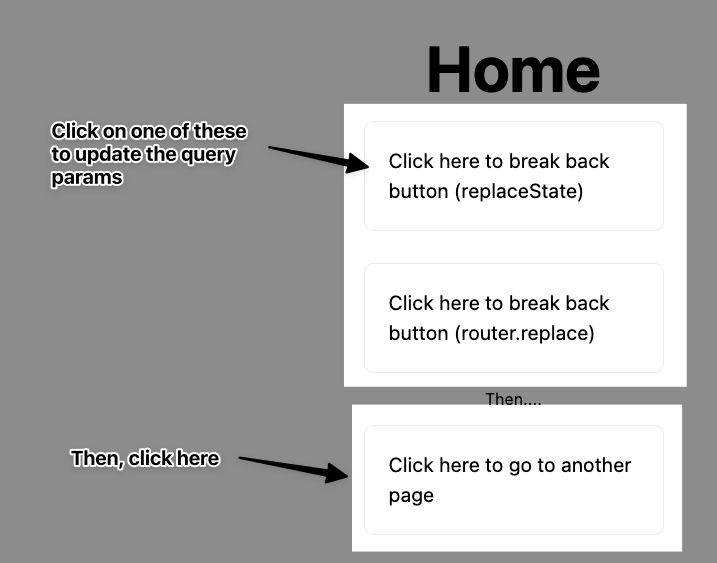 Home

Click on one of these to update the query params

Click here to break back button (replaceState)

Click here to break back button (router.replace)

Then....

Then, click here

Click here to go to another page